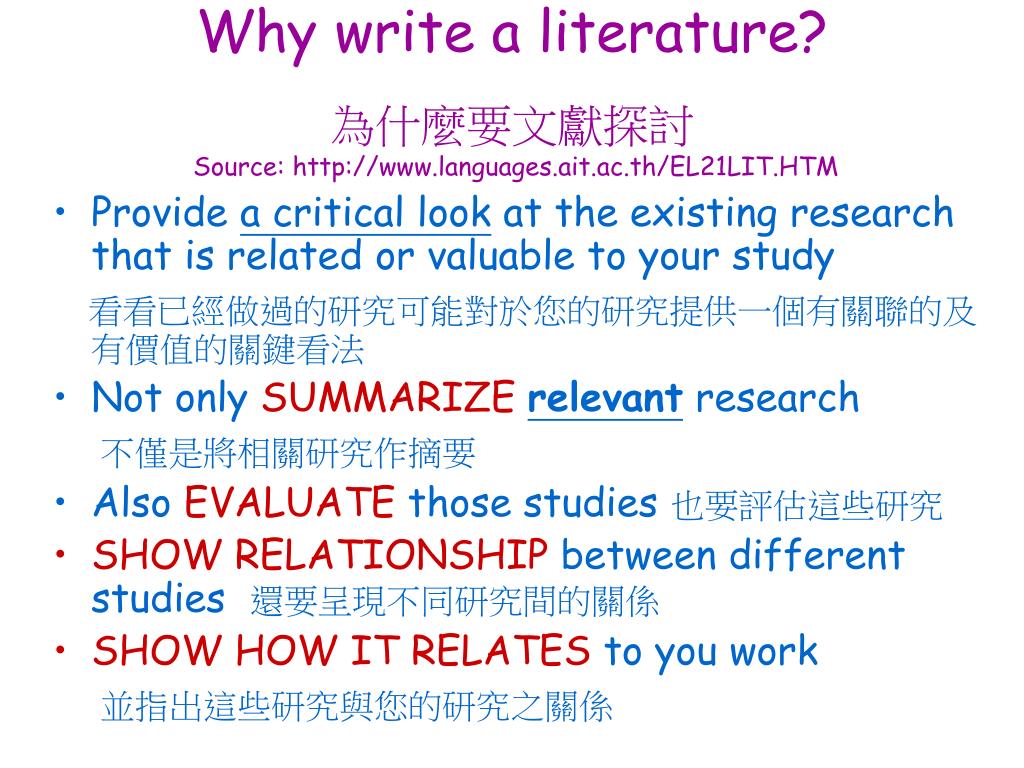 Why write a literature?

為什麼要文獻探討

Source: http://www.languages.ait.ac.th/EL21LIT.HTM

• Provide a critical look at the existing research that is related or valuable to your study

看看已經做過的研究可能對於您的研究提供一個有關聯的及有價值的關鍵看法

• Not only SUMMARIZE relevant research

不僅是將相關研究作摘要

• Also EVALUATE those studies 也要評估這些研究

• SHOW RELATIONSHIP between different studies 還要呈現不同研究間的關係

• SHOW HOW IT RELATES to you work

並指出這些研究與您的研究之關係